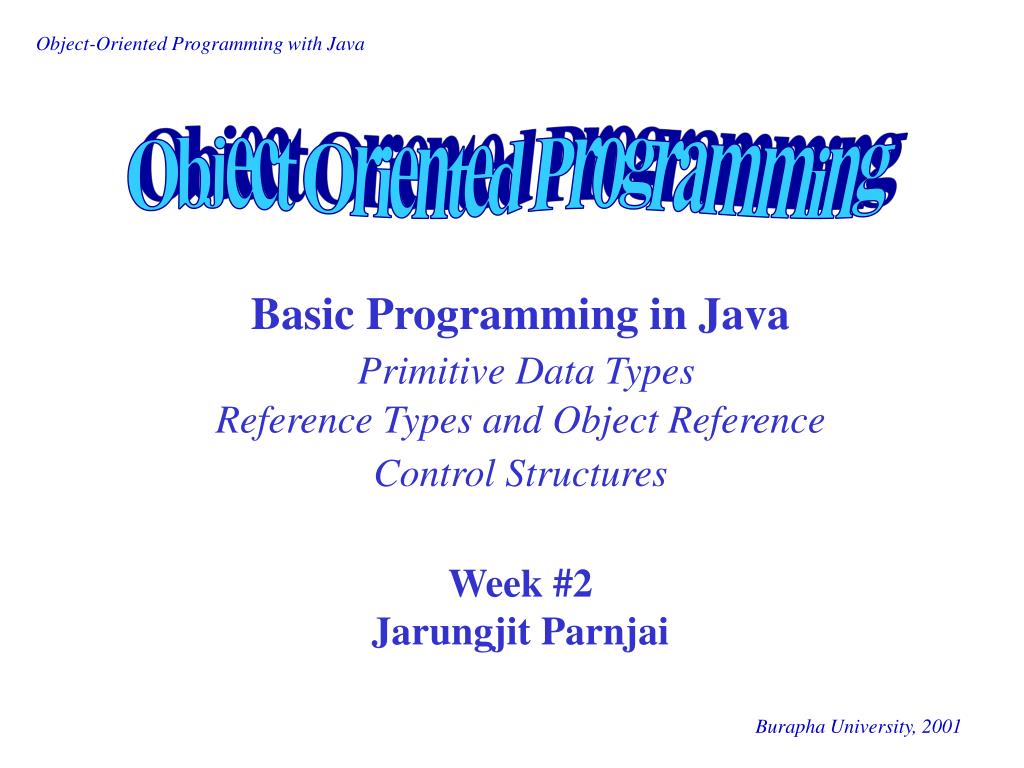 Object-Oriented Programming with Java

Object Oriented Programming

Basic Programming in Java

Primitive Data Types

Reference Types and Object Reference

Control Structures

Week #2
Jarungjit Parnjai

Burapha University, 2001